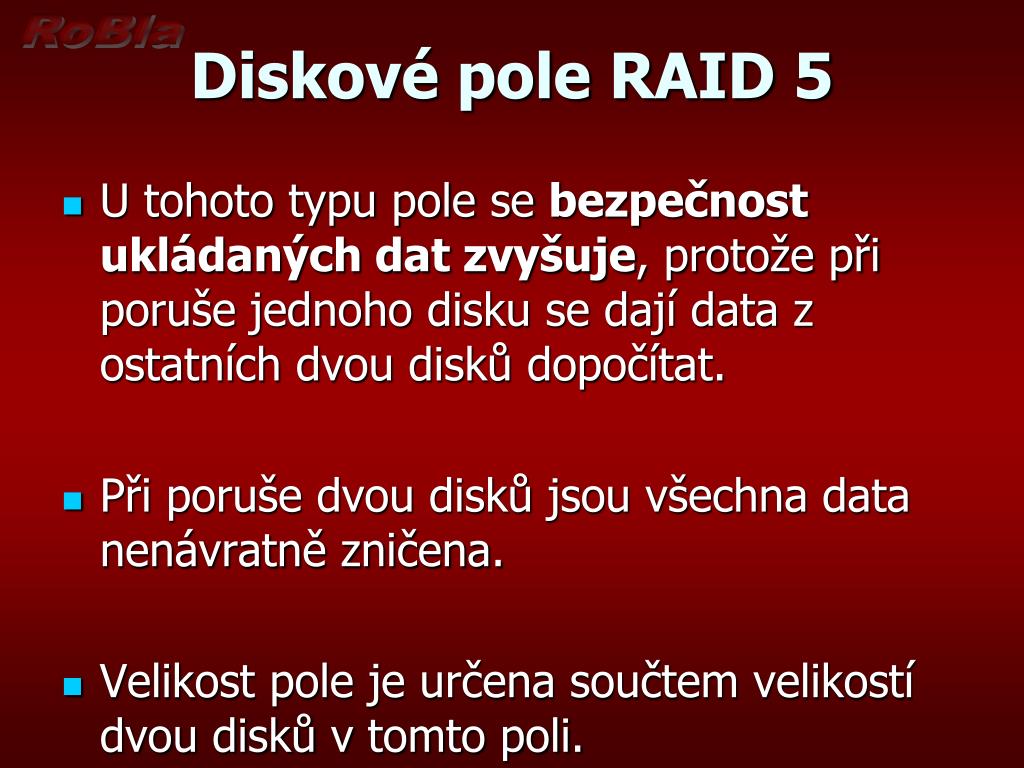 RoBla

Diskové pole RAID 5

U tohoto typu pole se bezpečnost ukládaných dat zvyšuje, protože při poruše jednoho disku se dají data z ostatních dvou disků dopočítat.

Při poruše dvou disků jsou všechna data nenávratně zničena.

Velikost pole je určena součtem velikostí dvou disků v tomto poli.